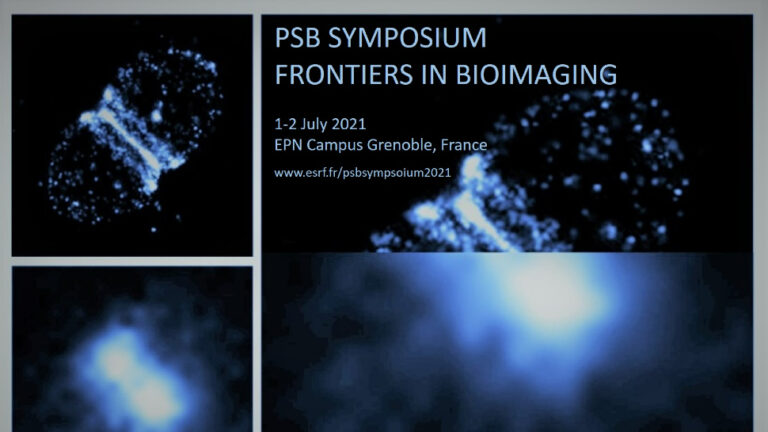 PSB SYMPOSIUM
FRONTIERS IN BIOIMAGING

1-2 July 2021
EPN Campus Grenoble, France

www.esrf.fr/psbsympsoium2021